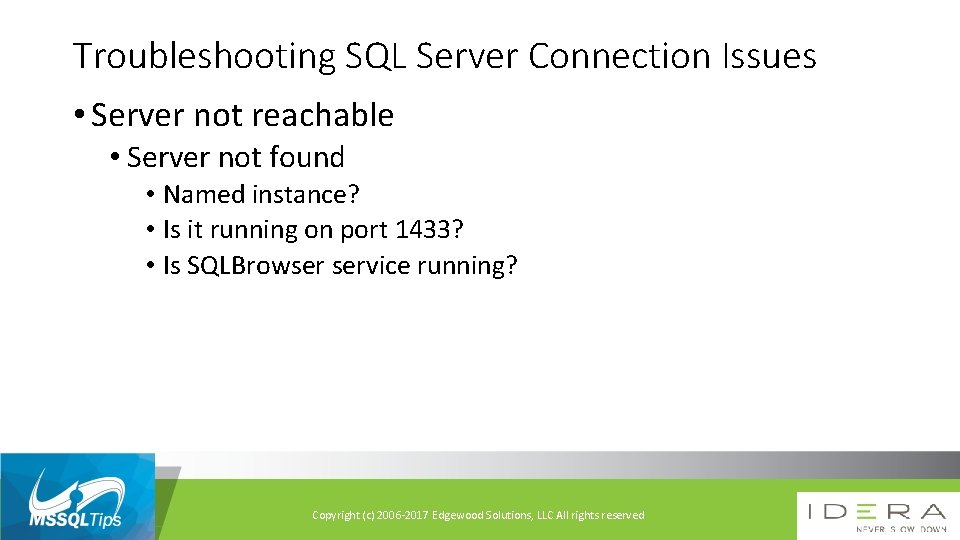 Troubleshooting SQL Server Connection Issues

• Server not reachable
  • Server not found
    • Named instance?
    • Is it running on port 1433?
    • Is SQLBrowser service running?

MSSQLTips

Copyright (c) 2006-2017 Edgewood Solutions, LLC All rights reserved

IDERA
NEVER SLOW DOWN